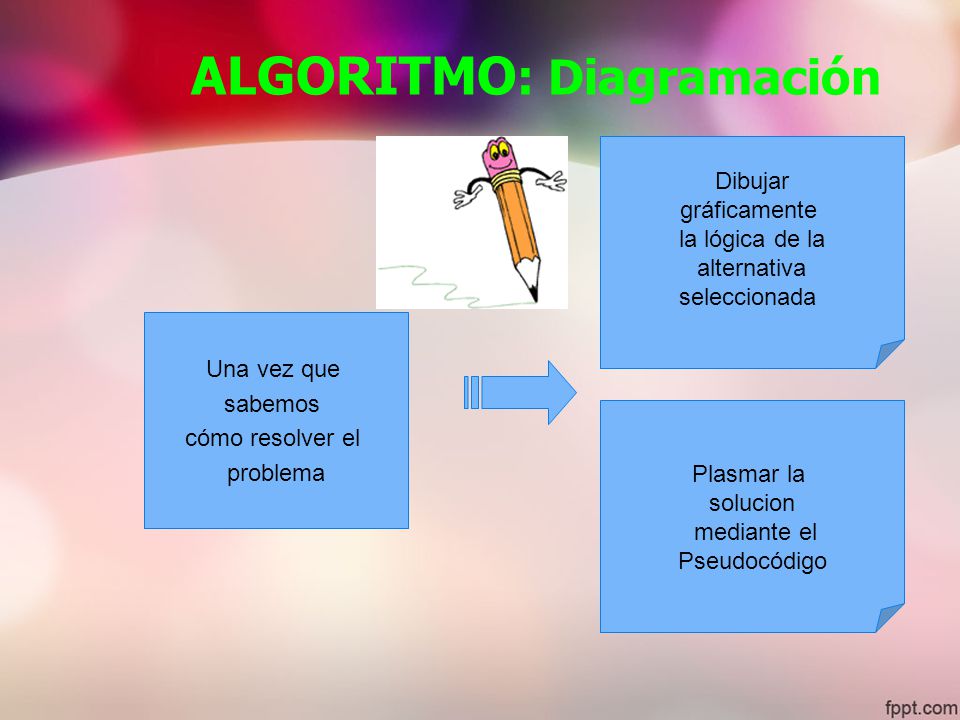 ALGORITMO: Diagramación

Una vez que sabemos cómo resolver el problema

Dibujar gráficamente la lógica de la alternativa seleccionada

Plasmar la solucion mediante el Pseudocódigo

fppt.com